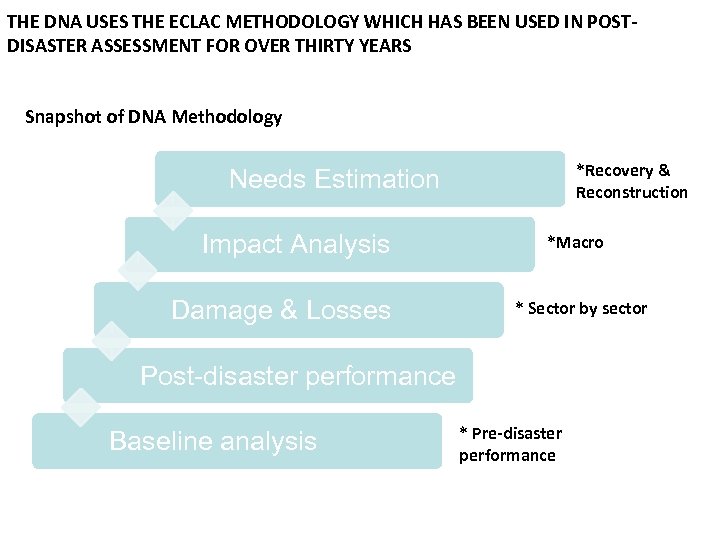 THE DNA USES THE ECLAC METHODOLOGY WHICH HAS BEEN USED IN POST-DISASTER ASSESSMENT FOR OVER THIRTY YEARS

Snapshot of DNA Methodology

Needs Estimation

*Recovery & Reconstruction

Impact Analysis

*Macro

Damage & Losses

* Sector by sector

Post-disaster performance

Baseline analysis

* Pre-disaster performance